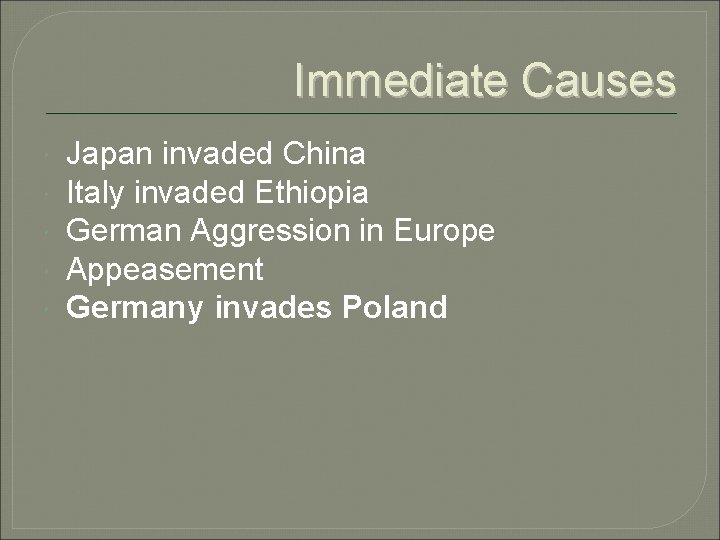 Immediate Causes

Japan invaded China
Italy invaded Ethiopia
German Aggression in Europe
Appeasement
Germany invades Poland